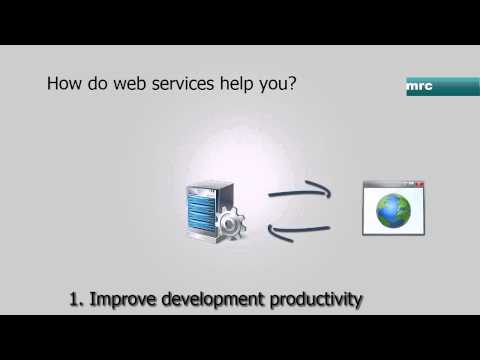 How do web services help you?

mrc

1. Improve development productivity